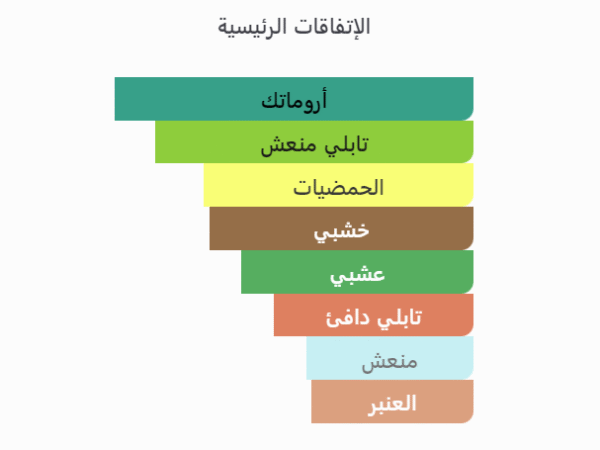 الإتفاقات الرئيسية

أروماتك

تابلي منعش

الحمضيات

خشبي

عشبي

تابلي دافئ

منعش

العنبر